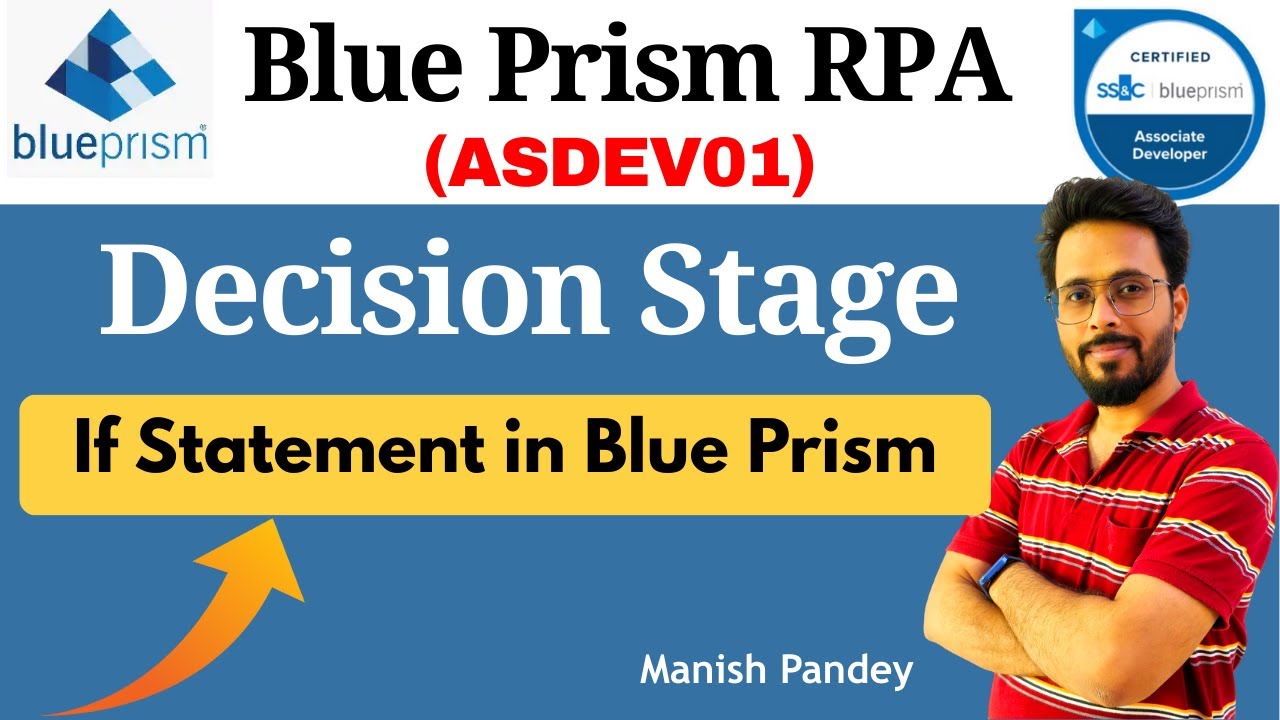 blueprism

Blue Prism RPA
(ASDEV01)

CERTIFIED
SS&C | blueprism
Associate Developer

Decision Stage

If Statement in Blue Prism

Manish Pandey